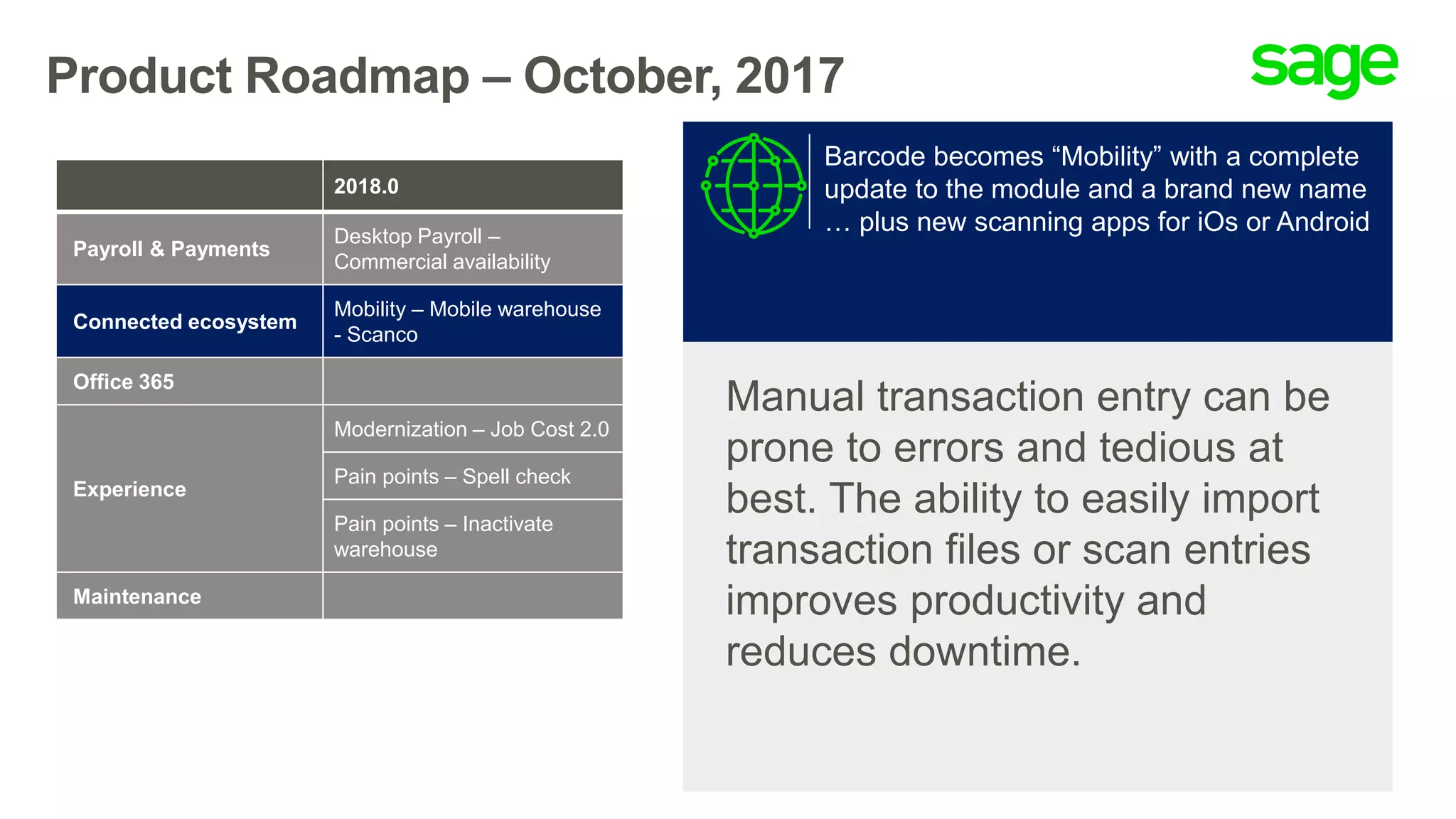 Product Roadmap – October, 2017

sage

| | 2018.0 |
|---|---|
| Payroll & Payments | Desktop Payroll – Commercial availability |
| Connected ecosystem | Mobility – Mobile warehouse - Scanco |
| Office 365 | |
| Experience | Modernization – Job Cost 2.0 |
| | Pain points – Spell check |
| | Pain points – Inactivate warehouse |
| Maintenance | |

Barcode becomes “Mobility” with a complete update to the module and a brand new name … plus new scanning apps for iOs or Android

Manual transaction entry can be prone to errors and tedious at best. The ability to easily import transaction files or scan entries improves productivity and reduces downtime.